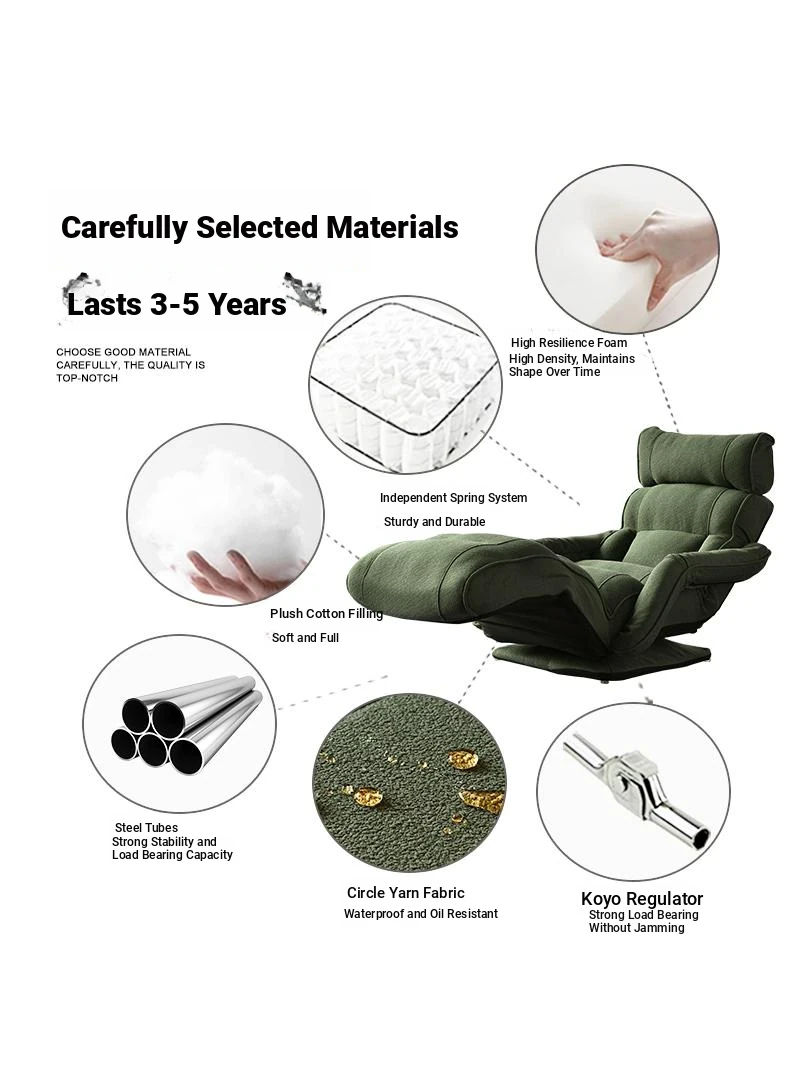 Carefully Selected Materials

Lasts 3-5 Years

CHOOSE GOOD MATERIAL CAREFULLY, THE QUALITY IS TOP-NOTCH

High Resilience Foam
High Density, Maintains Shape Over Time

Independent Spring System
Sturdy and Durable

Plush Cotton Filling
Soft and Full

Steel Tubes
Strong Stability and Load Bearing Capacity

Circle Yarn Fabric
Waterproof and Oil Resistant

Koyo Regulator
Strong Load Bearing Without Jamming